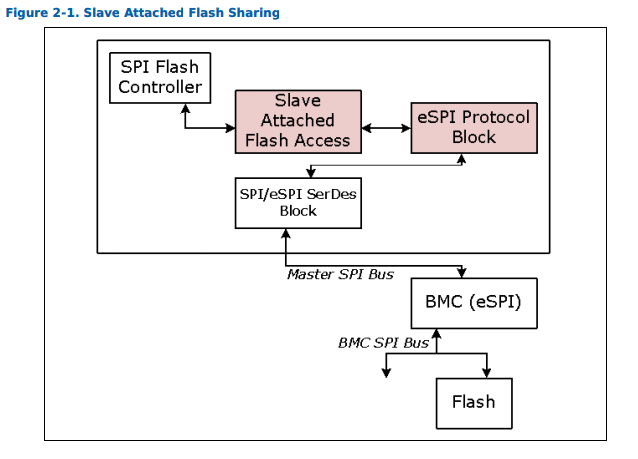 Figure 2-1. Slave Attached Flash Sharing

SPI Flash Controller

Slave Attached Flash Access

eSPI Protocol Block

SPI/eSPI SerDes Block

Master SPI Bus

BMC (eSPI)

BMC SPI Bus

Flash